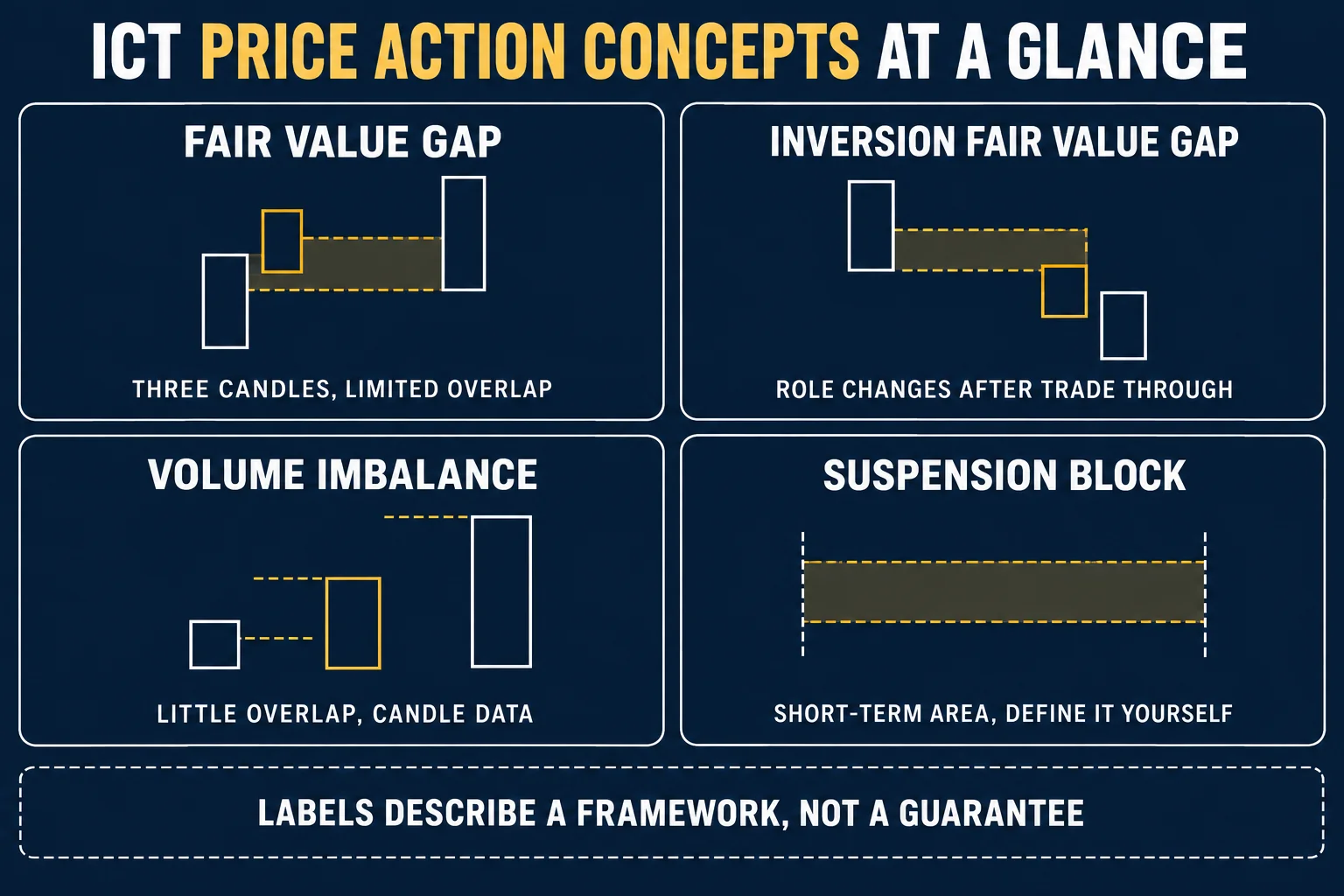 ICT PRICE ACTION CONCEPTS AT A GLANCE

FAIR VALUE GAP

THREE CANDLES, LIMITED OVERLAP

INVERSION FAIR VALUE GAP

ROLE CHANGES AFTER TRADE THROUGH

VOLUME IMBALANCE

LITTLE OVERLAP, CANDLE DATA

SUSPENSION BLOCK

SHORT-TERM AREA, DEFINE IT YOURSELF

LABELS DESCRIBE A FRAMEWORK, NOT A GUARANTEE